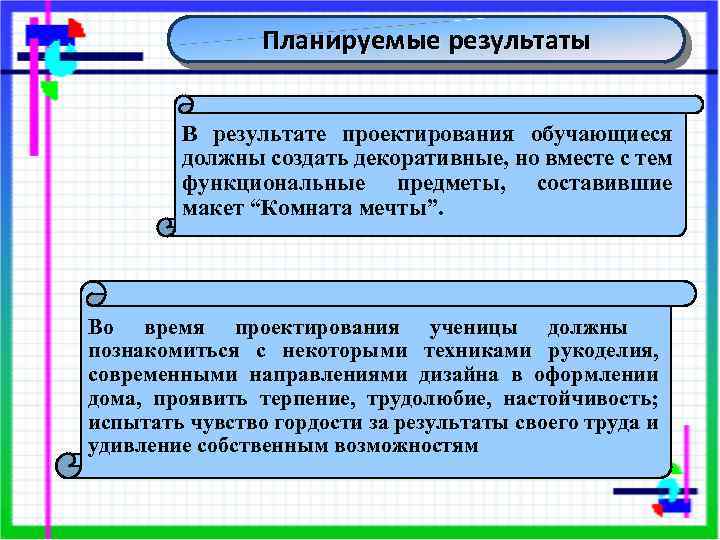 Планируемые результаты

В результате проектирования обучающиеся должны создать декоративные, но вместе с тем функциональные предметы, составившие макет “Комната мечты”.

Во время проектирования ученицы должны познакомиться с некоторыми техниками рукоделия, современными направлениями дизайна в оформлении дома, проявить терпение, трудолюбие, настойчивость; испытать чувство гордости за результаты своего труда и удивление собственным возможностям